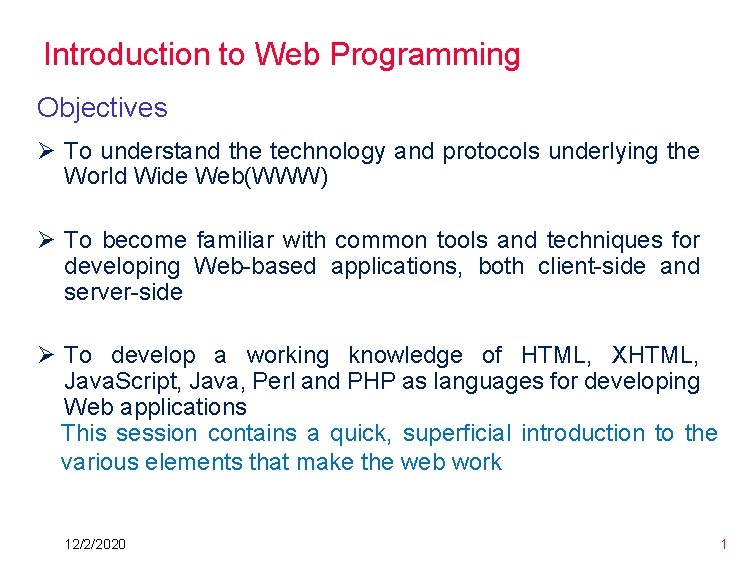 Introduction to Web Programming

Objectives

➢ To understand the technology and protocols underlying the World Wide Web(WWW)

➢ To become familiar with common tools and techniques for developing Web-based applications, both client-side and server-side

➢ To develop a working knowledge of HTML, XHTML, JavaScript, Java, Perl and PHP as languages for developing Web applications

This session contains a quick, superficial introduction to the various elements that make the web work

12/2/2020

1